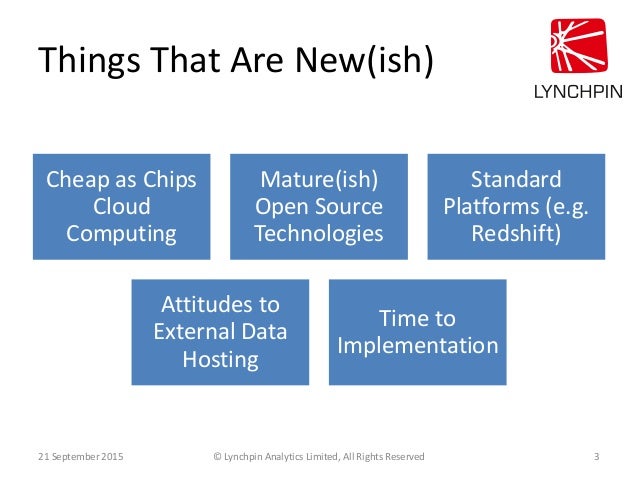 Things That Are New(ish)

LYNCHPIN

Cheap as Chips Cloud Computing

Mature(ish) Open Source Technologies

Standard Platforms (e.g. Redshift)

Attitudes to External Data Hosting

Time to Implementation

21 September 2015

© Lynchpin Analytics Limited, All Rights Reserved

3